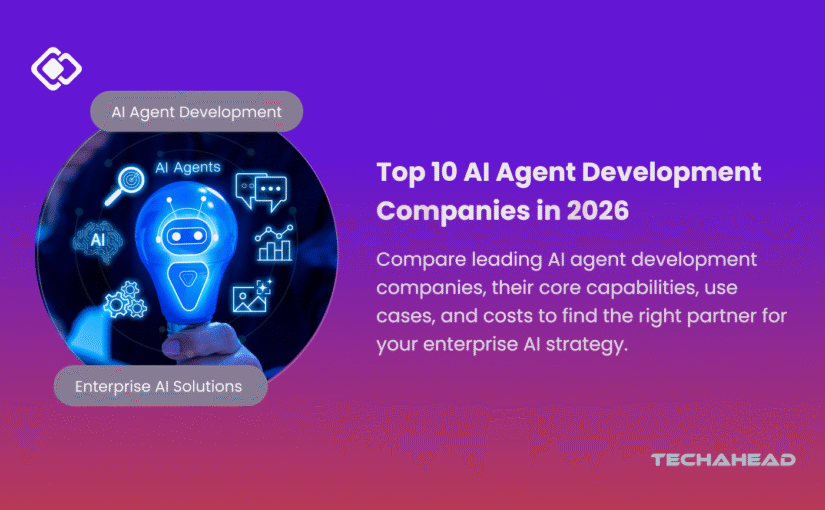 AI Agent Development

AI Agents

AI

Enterprise AI Solutions

Top 10 AI Agent Development Companies in 2026

Compare leading AI agent development companies, their core capabilities, use cases, and costs to find the right partner for your enterprise AI strategy.

TECHAHEAD